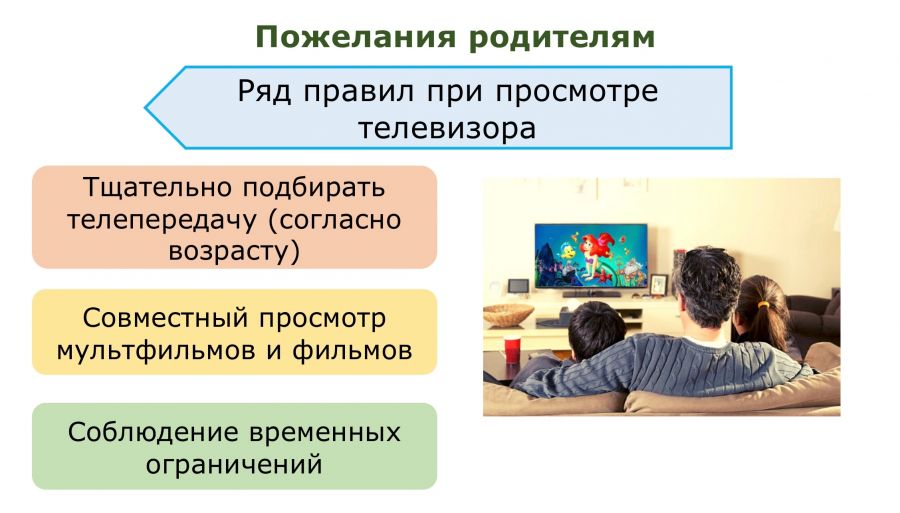 Пожелания родителям

Ряд правил при просмотре телевизора

Тщательно подбирать телепередачу (согласно возрасту)

Совместный просмотр мультфильмов и фильмов

Соблюдение временных ограничений